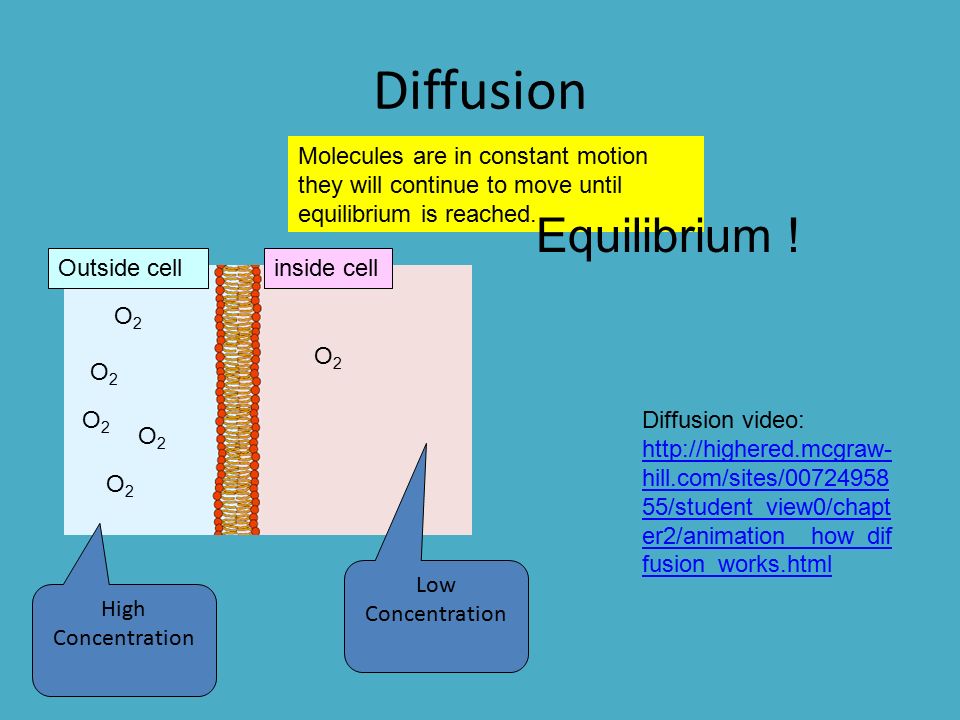 Diffusion

Molecules are in constant motion they will continue to move until equilibrium is reached.

Equilibrium !

Outside cell

inside cell

$O_2$

$O_2$

$O_2$

$O_2$

$O_2$

$O_2$

High Concentration

Low Concentration

Diffusion video: http://highered.mcgraw-hill.com/sites/0072495855/student_view0/chapter2/animation__how_diffusion_works.html